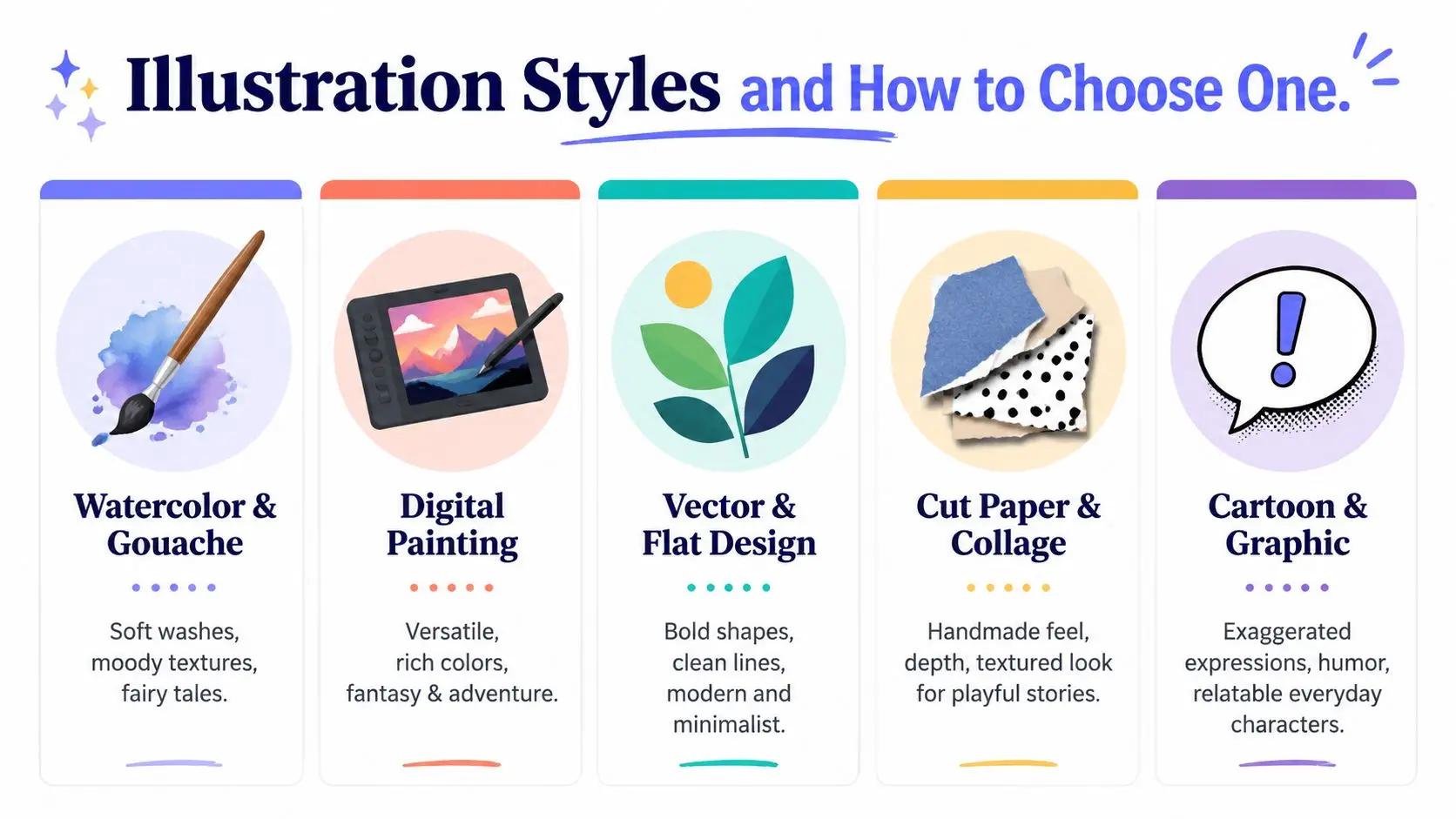 Illustration Styles and How to Choose One.

Watercolor & Gouache

Soft washes, moody textures, fairy tales.

Digital Painting

Versatile, rich colors, fantasy & adventure.

Vector & Flat Design

Bold shapes, clean lines, modern and minimalist.

Cut Paper & Collage

Handmade feel, depth, textured look for playful stories.

Cartoon & Graphic

Exaggerated expressions, humor, relatable everyday characters.